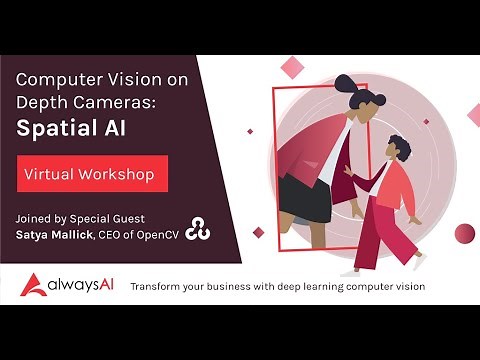 Computer Vision on Depth Cameras:
Spatial AI

Virtual Workshop

Joined by Special Guest
Satya Mallick, CEO of OpenCV

alwaysAI

Transform your business with deep learning computer vision